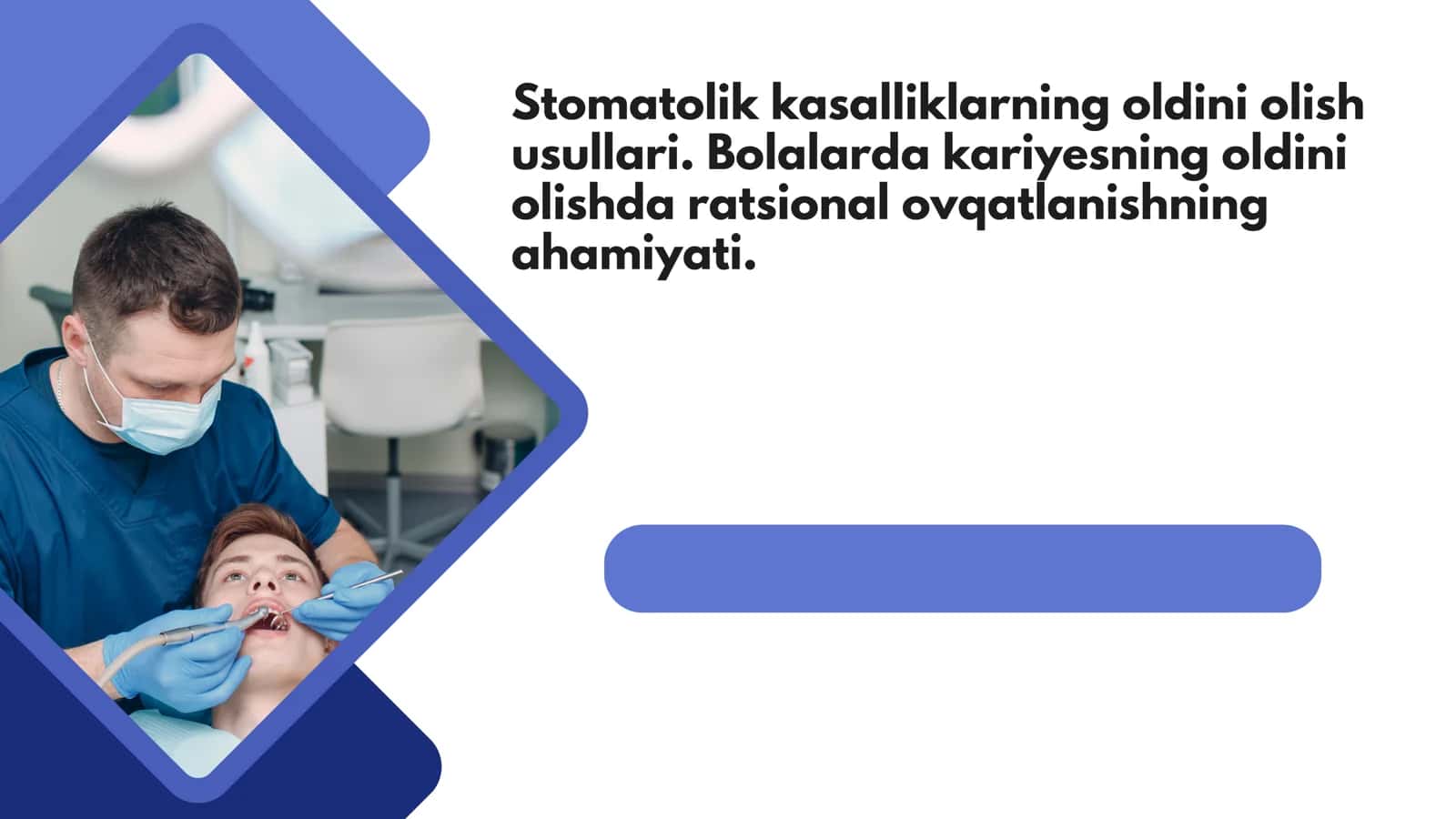 Stomatolik kasalliklarning oldini olish usullari. Bolalarda kariyesning oldini olishda ratsional ovqatlanishning ahamiyati.